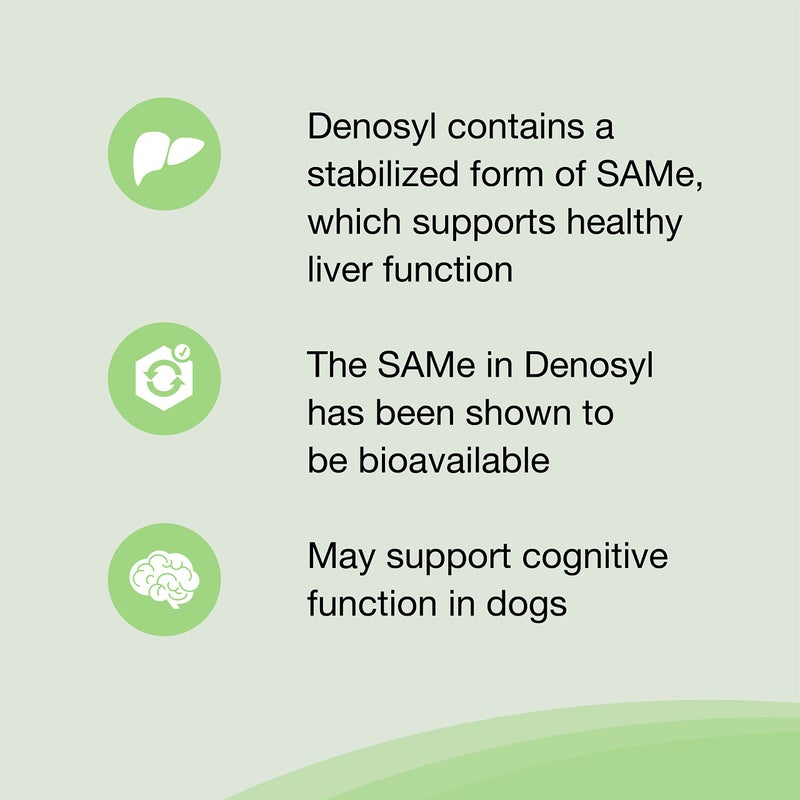 Denosyl contains a stabilized form of SAMe, which supports healthy liver function

The SAMe in Denosyl has been shown to be bioavailable

May support cognitive function in dogs